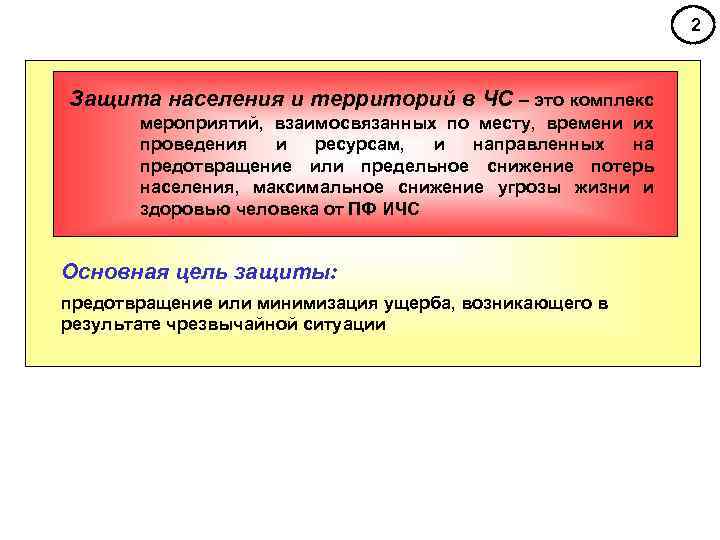 2

Защита населения и территорий в ЧС – это комплекс мероприятий, взаимосвязанных по месту, времени их проведения и ресурсам, и направленных на предотвращение или предельное снижение потерь населения, максимальное снижение угрозы жизни и здоровью человека от ПФ ИЧС

Основная цель защиты:

предотвращение или минимизация ущерба, возникающего в результате чрезвычайной ситуации